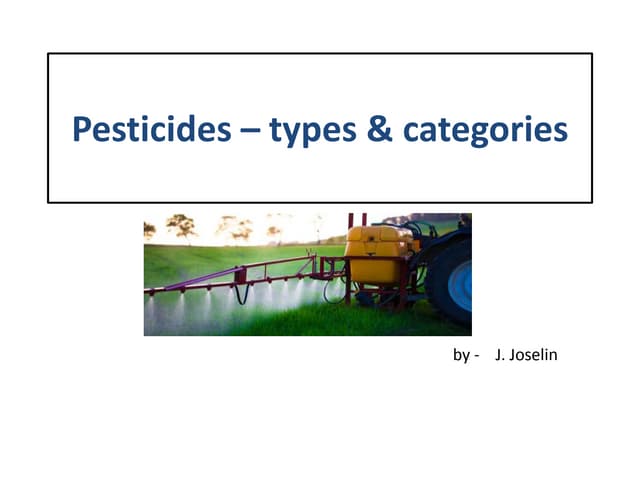 Pesticides – types & categories

by - J. Joselin